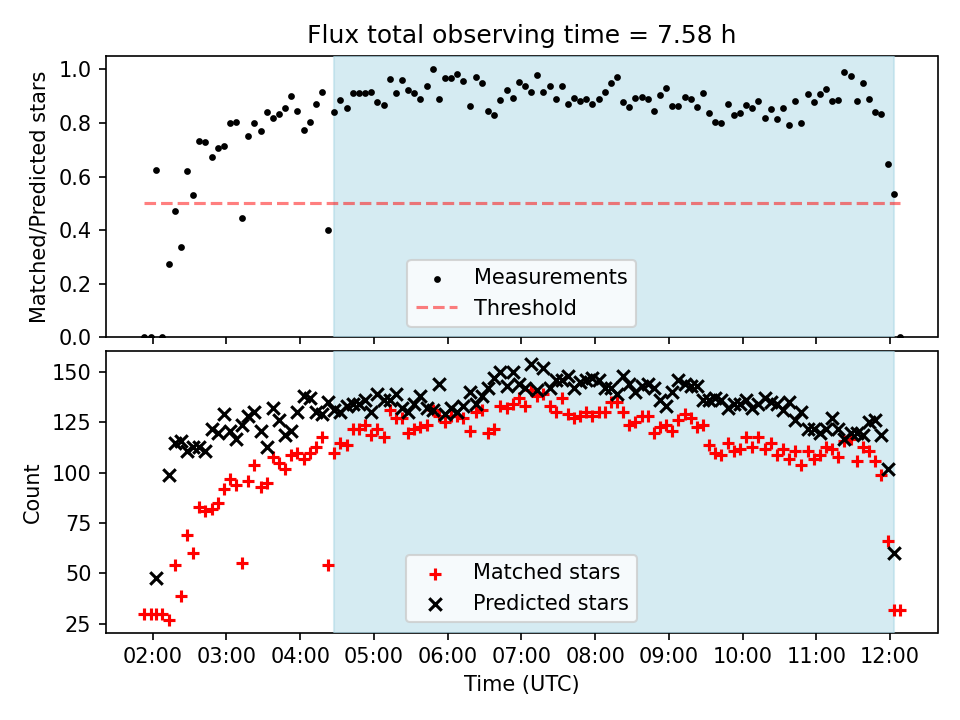 Flux total observing time = 7.58 h

Matched/Predicted stars

1.0
0.8
0.6
0.4
0.2
0.0

Measurements
Threshold

Count

150
125
100
75
50
25

Matched stars
Predicted stars

02:00 03:00 04:00 05:00 06:00 07:00 08:00 09:00 10:00 11:00 12:00

Time (UTC)